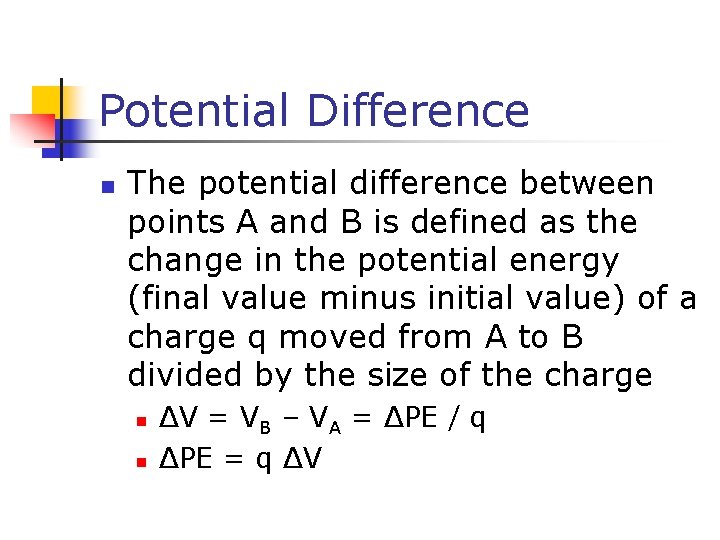 Potential Difference

The potential difference between points A and B is defined as the change in the potential energy (final value minus initial value) of a charge q moved from A to B divided by the size of the charge

$\Delta V = V_B - V_A = \Delta PE / q$

$\Delta PE = q \Delta V$